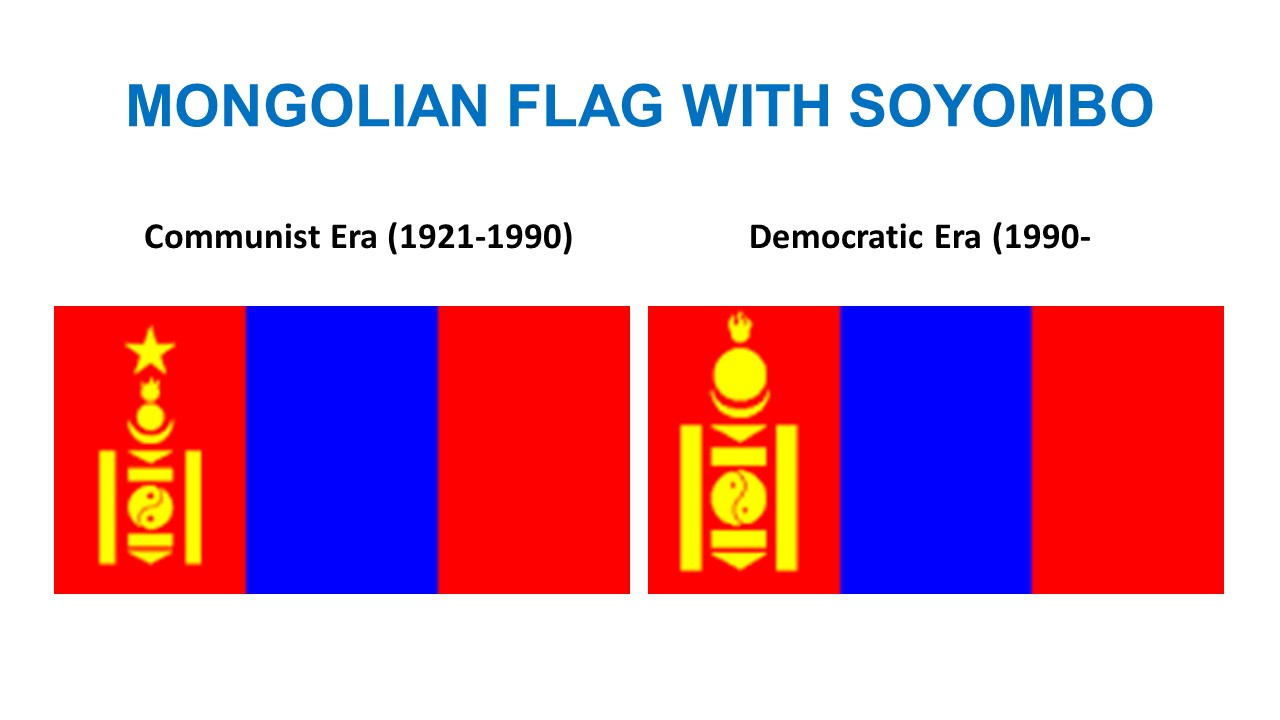 MONGOLIAN FLAG WITH SOYOMBO

Communist Era (1921-1990)

Democratic Era (1990-